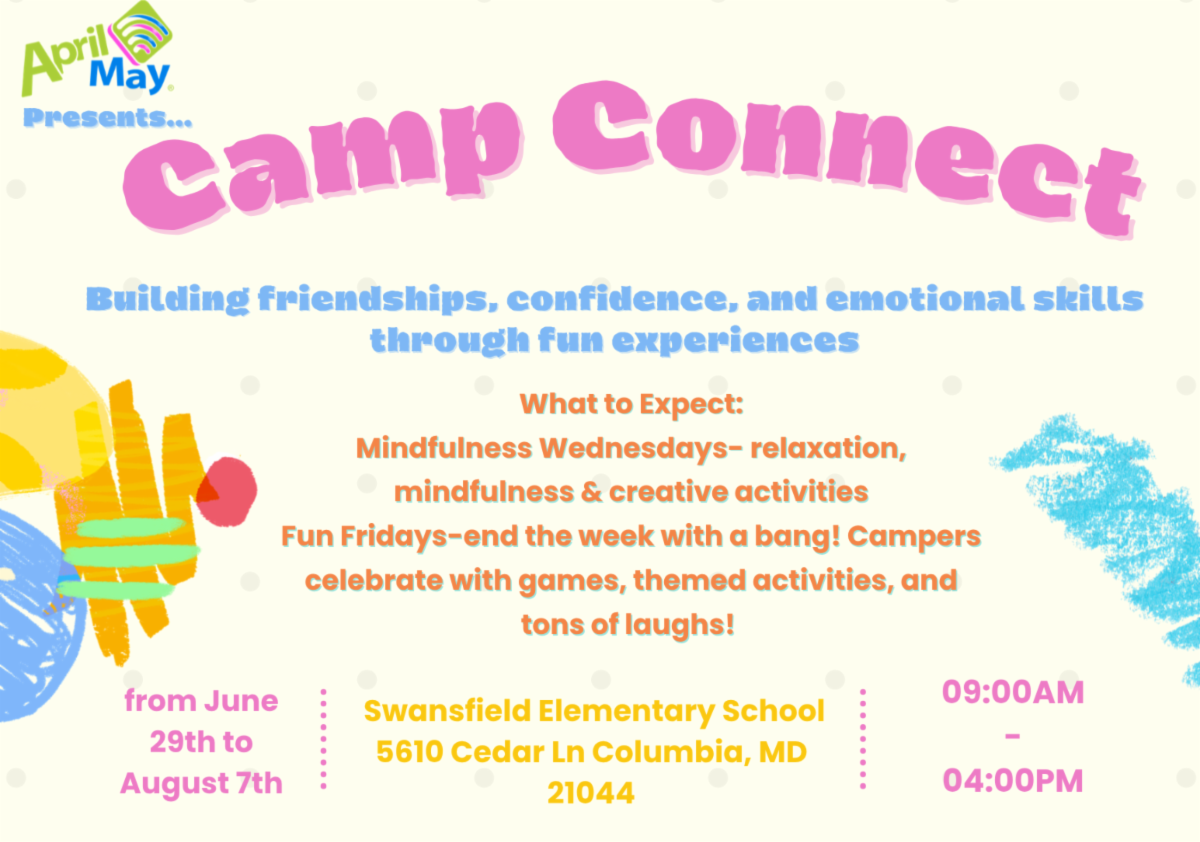 April May
Presents...
Camp Connect

Building friendships, confidence, and emotional skills through fun experiences

What to Expect:
Mindfulness Wednesdays- relaxation, mindfulness & creative activities
Fun Fridays-end the week with a bang! Campers celebrate with games, themed activities, and tons of laughs!

from June 29th to August 7th

Swansfield Elementary School
5610 Cedar Ln Columbia, MD 21044

09:00AM
-
04:00PM